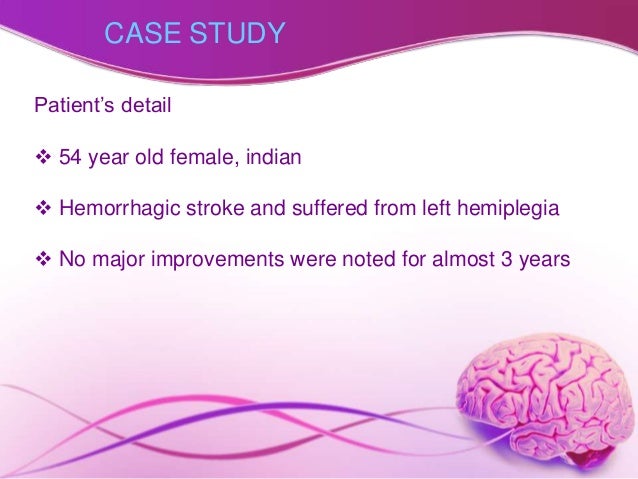 CASE STUDY

Patient's detail

❖ 54 year old female, indian

❖ Hemorrhagic stroke and suffered from left hemiplegia

❖ No major improvements were noted for almost 3 years